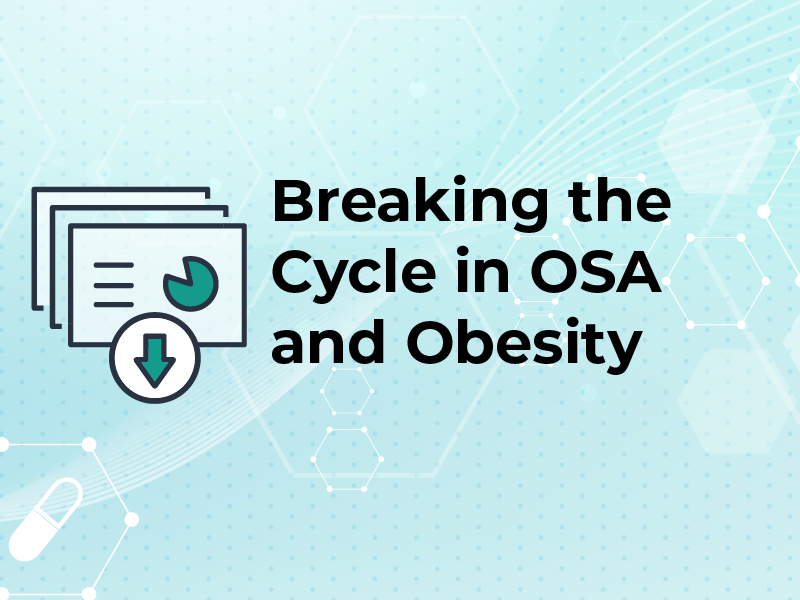 Breaking the Cycle in OSA and Obesity